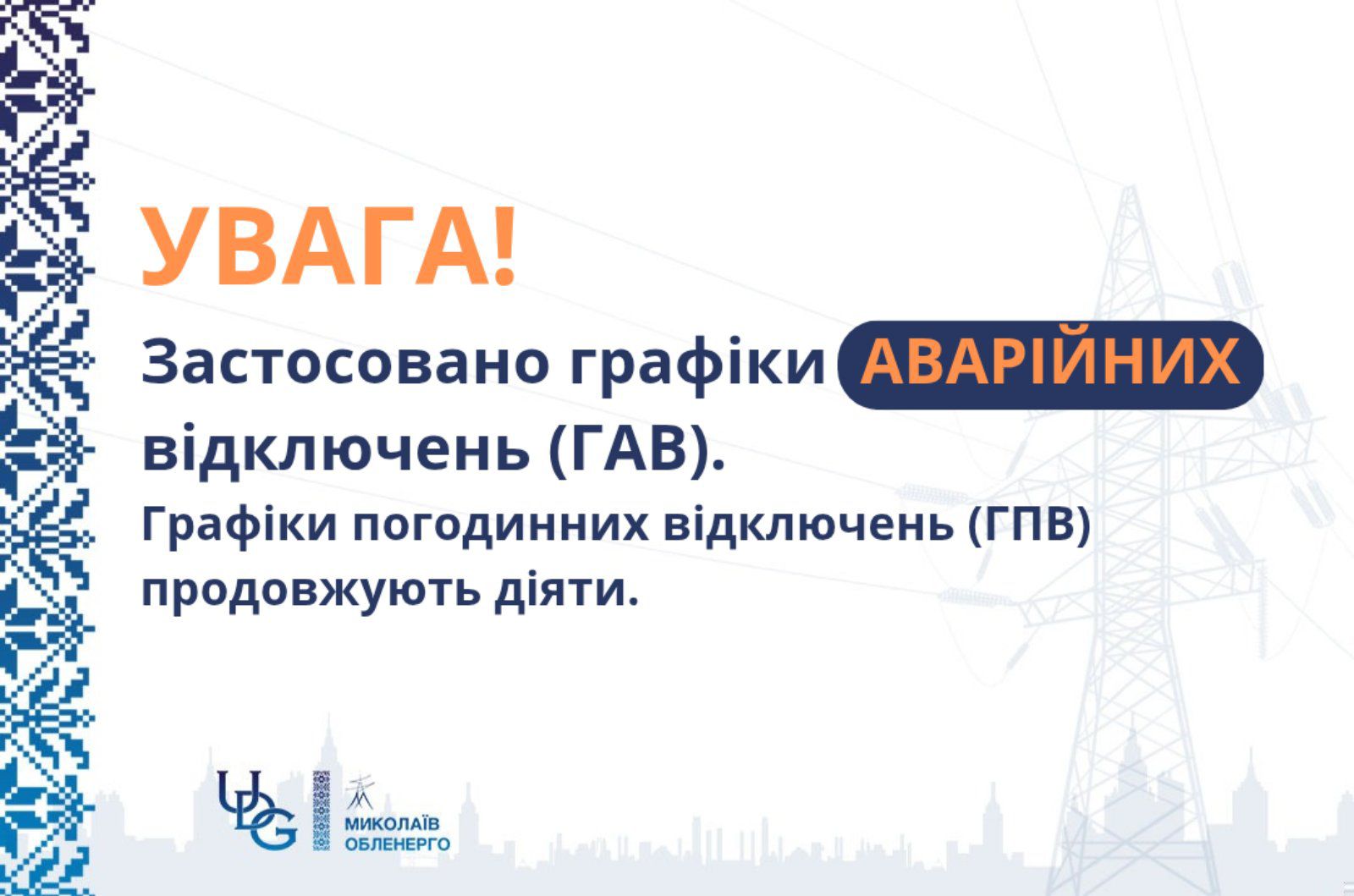 УВАГА!

Застосовано графіки АВАРІЙНИХ відключень (ГАВ).

Графіки погодинних відключень (ГПВ) продовжують діяти.

UDG

МИКОЛАЇВ ОБЛЕНЕРГО